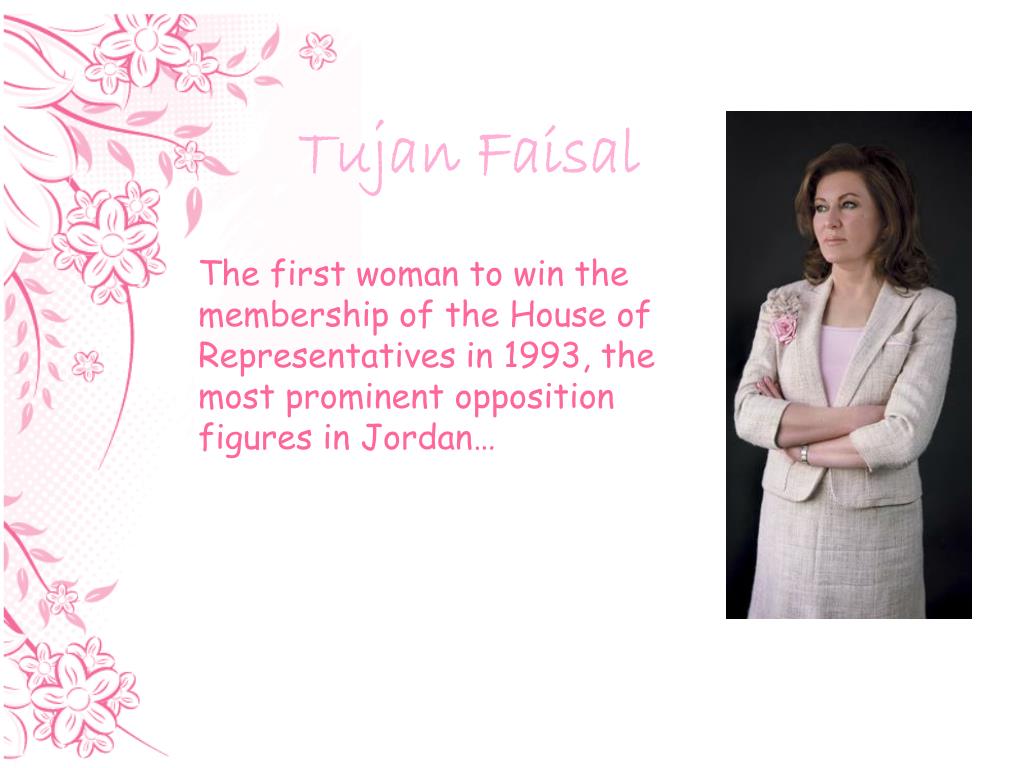 Tujan Faisal

The first woman to win the membership of the House of Representatives in 1993, the most prominent opposition figures in Jordan…